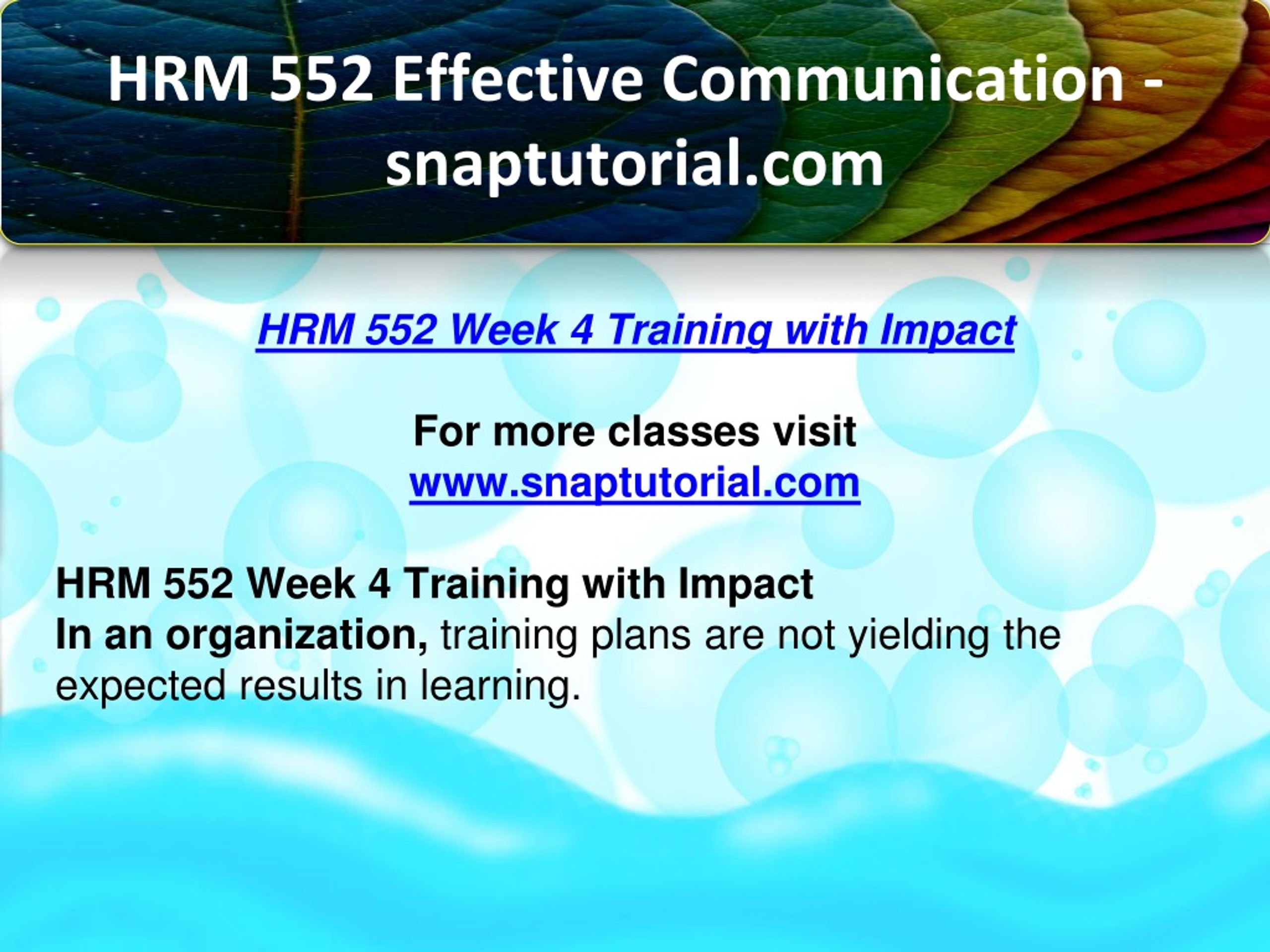 HRM 552 Effective Communication - snaptutorial.com

HRM 552 Week 4 Training with Impact

For more classes visit
www.snaptutorial.com

HRM 552 Week 4 Training with Impact
In an organization, training plans are not yielding the expected results in learning.